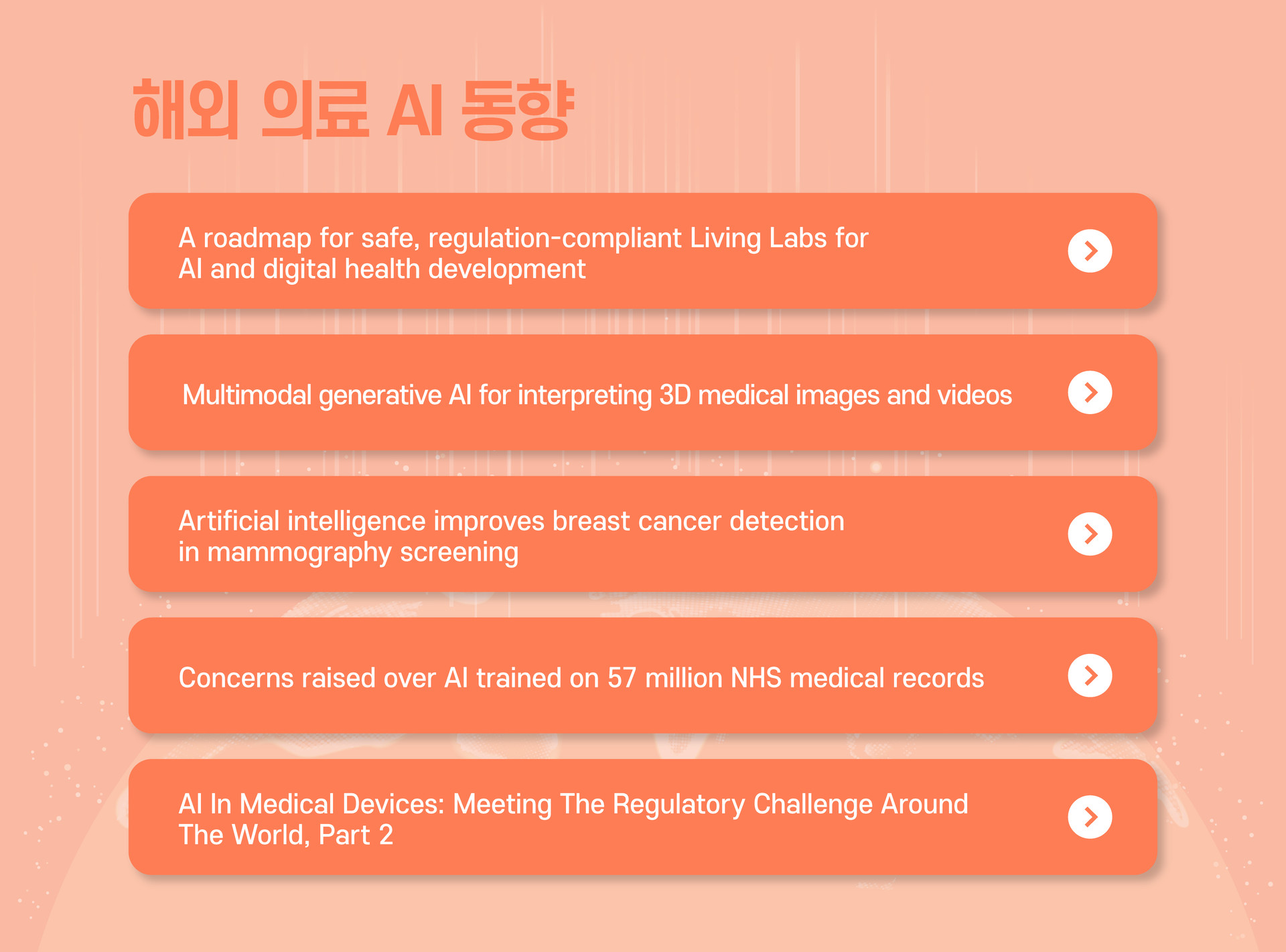 해외 의료 AI 동향

A roadmap for safe, regulation-compliant Living Labs for AI and digital health development

Multimodal generative AI for interpreting 3D medical images and videos

Artificial intelligence improves breast cancer detection in mammography screening

Concerns raised over AI trained on 57 million NHS medical records

AI In Medical Devices: Meeting The Regulatory Challenge Around The World, Part 2